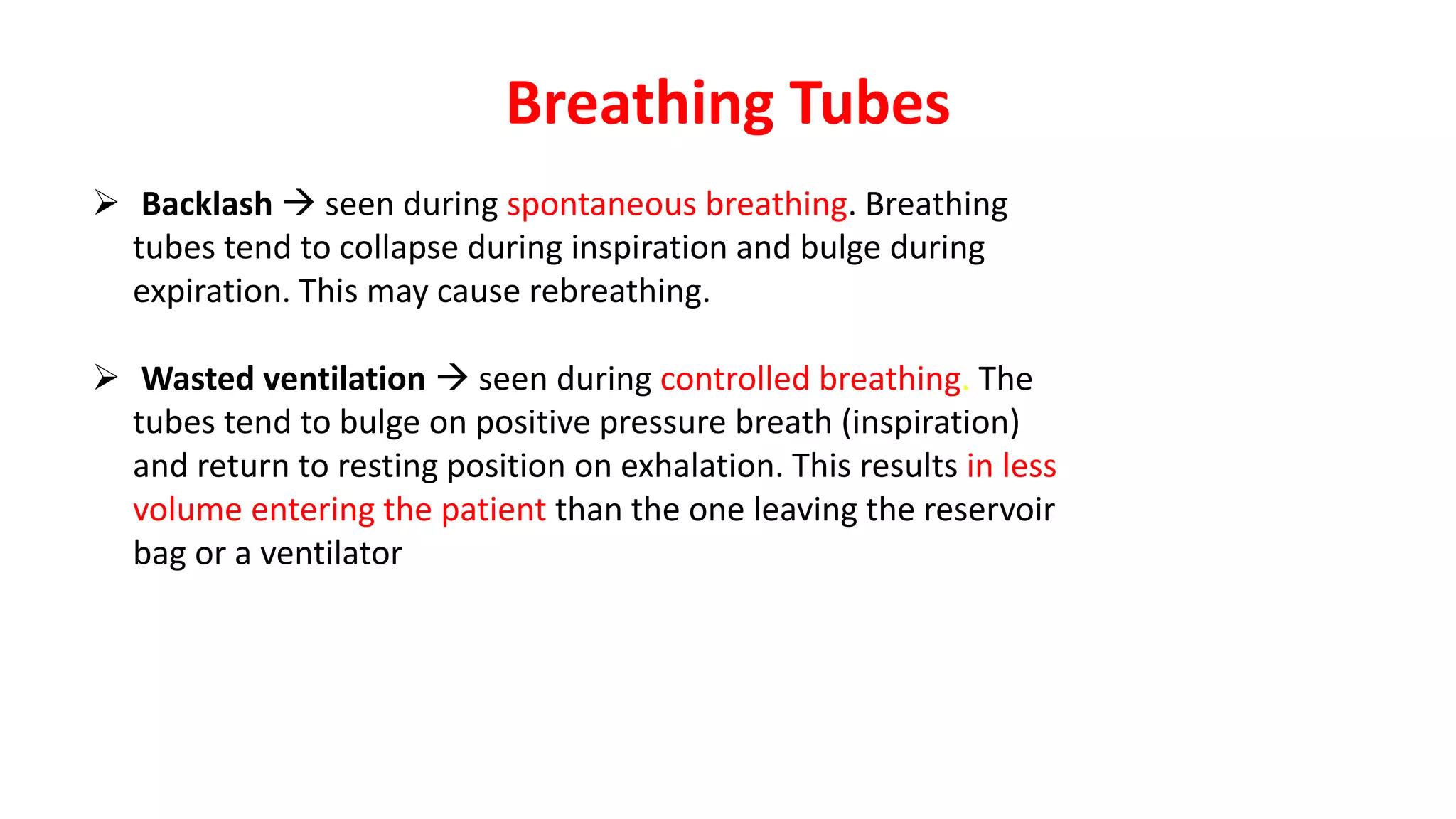 Breathing Tubes

➢ Backlash → seen during spontaneous breathing. Breathing tubes tend to collapse during inspiration and bulge during expiration. This may cause rebreathing.

➢ Wasted ventilation → seen during controlled breathing. The tubes tend to bulge on positive pressure breath (inspiration) and return to resting position on exhalation. This results in less volume entering the patient than the one leaving the reservoir bag or a ventilator